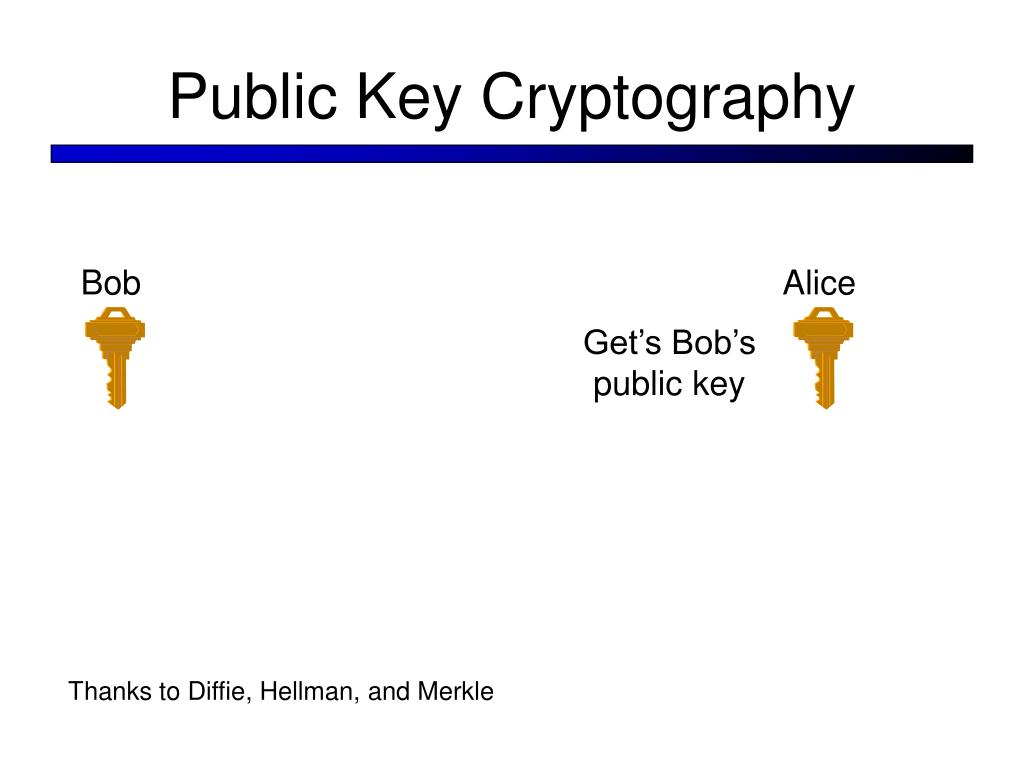 Public Key Cryptography

Bob

Alice

Get’s Bob’s public key

Thanks to Diffie, Hellman, and Merkle